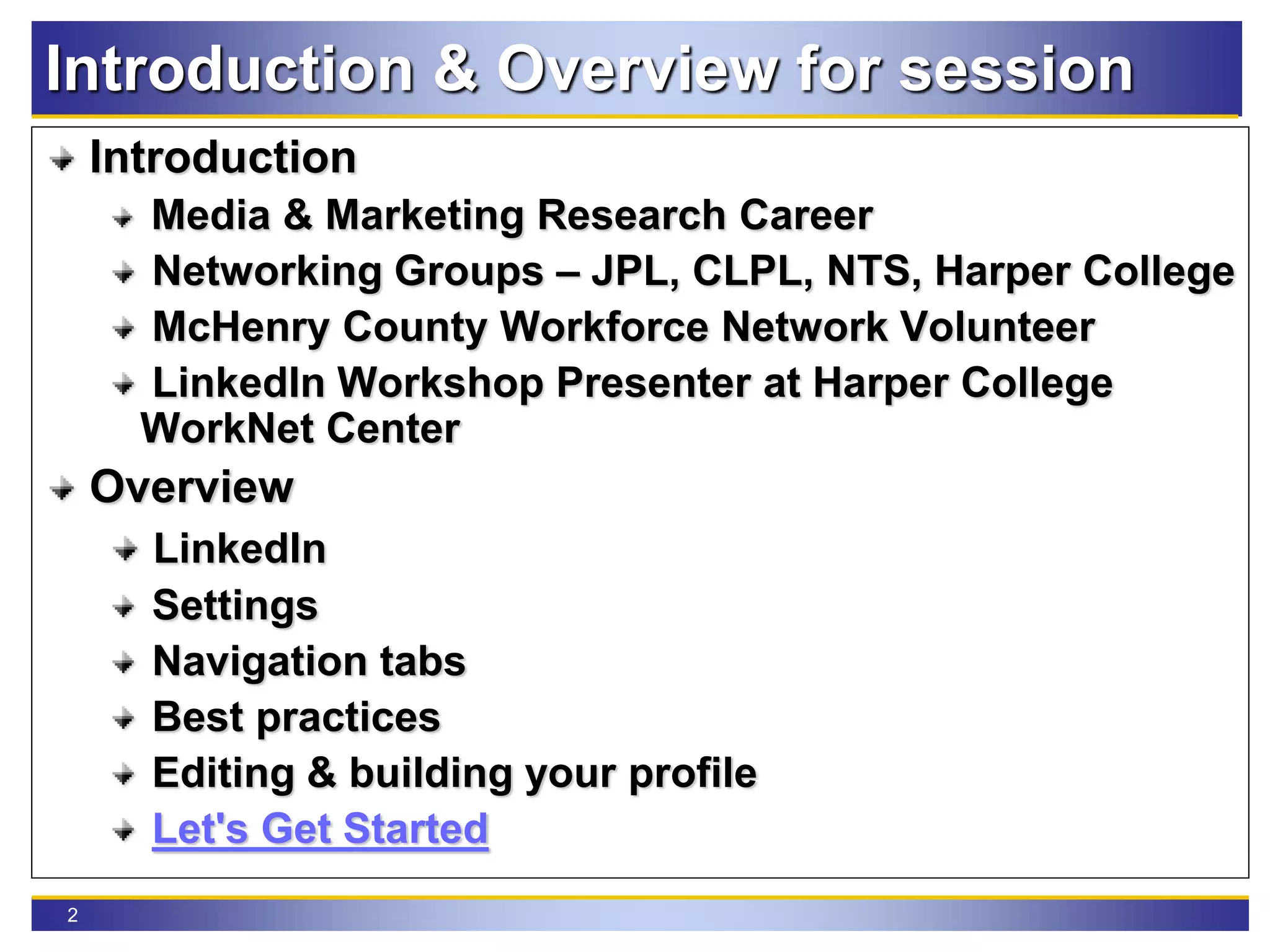 Introduction & Overview for session

Introduction

Media & Marketing Research Career

Networking Groups – JPL, CLPL, NTS, Harper College

McHenry County Workforce Network Volunteer

LinkedIn Workshop Presenter at Harper College WorkNet Center

Overview

LinkedIn

Settings

Navigation tabs

Best practices

Editing & building your profile

Let's Get Started

2